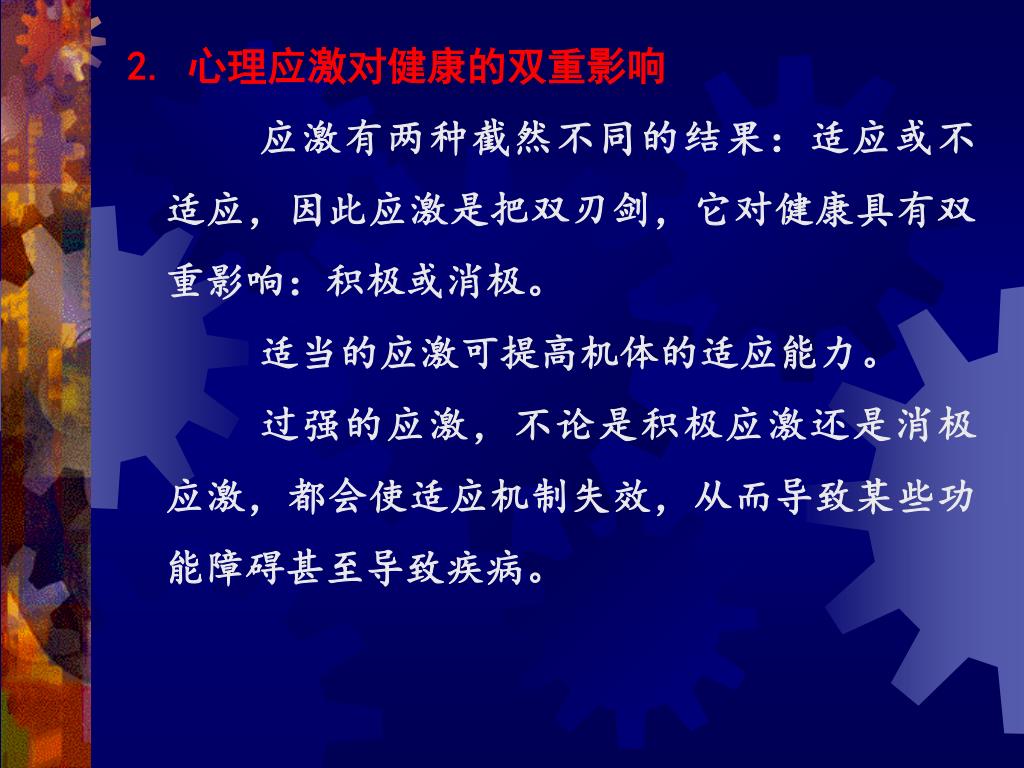 2. 心理应激对健康的双重影响

应激有两种截然不同的结果：适应或不适应，因此应激是把双刃剑，它对健康具有双重影响：积极或消极。

适当的应激可提高机体的适应能力。

过强的应激，不论是积极应激还是消极应激，都会使适应机制失效，从而导致某些功能障碍甚至导致疾病。